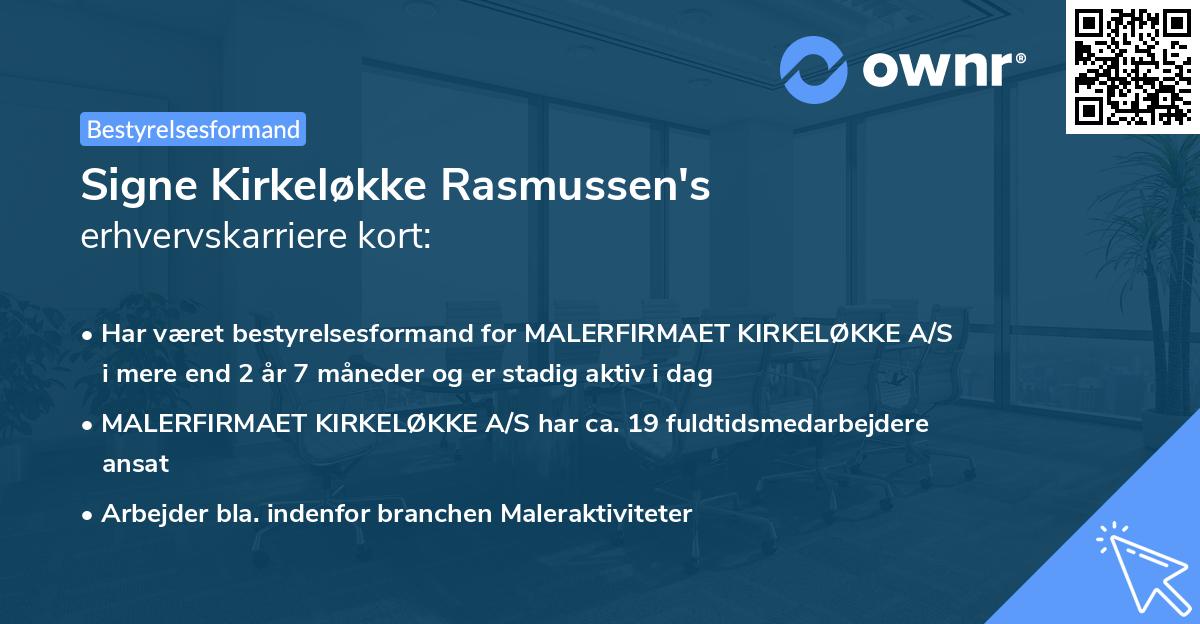 ownr®

Bestyrelsesformand

Signe Kirkeløkke Rasmussen's
erhvervskarriere kort:

• Har været bestyrelsesformand for MALERFIRMAET KIRKELØKKE A/S i mere end 2 år 7 måneder og er stadig aktiv i dag

• MALERFIRMAET KIRKELØKKE A/S har ca. 19 fuldtidsmedarbejdere ansat

• Arbejder bla. indenfor branchen Maleraktiviteter